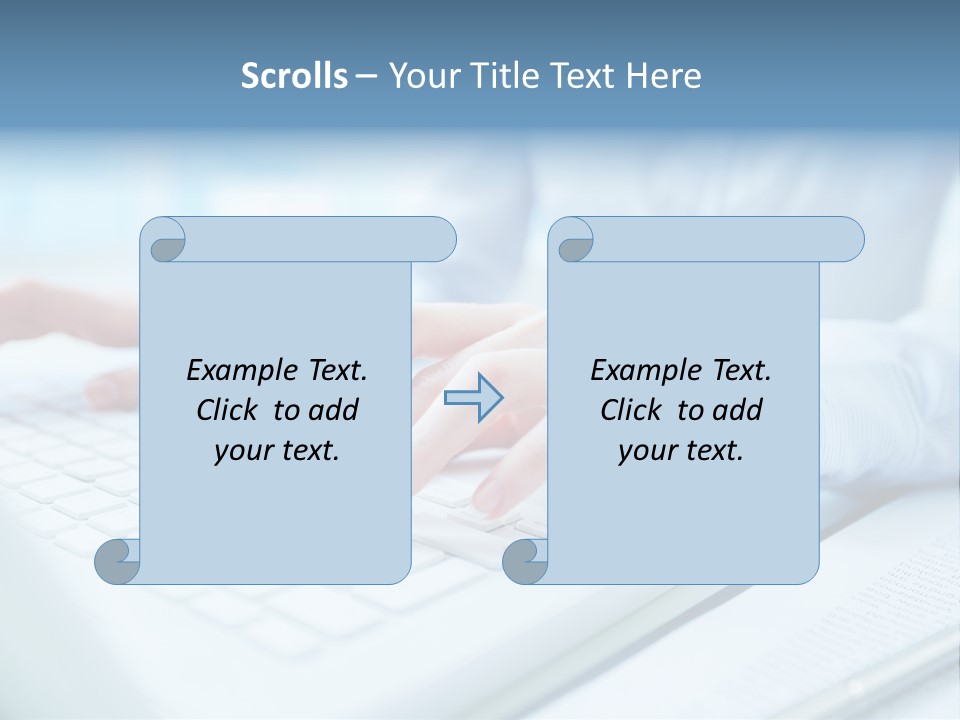 Scrolls – Your Title Text Here

Example Text. Click to add your text.

Example Text. Click to add your text.